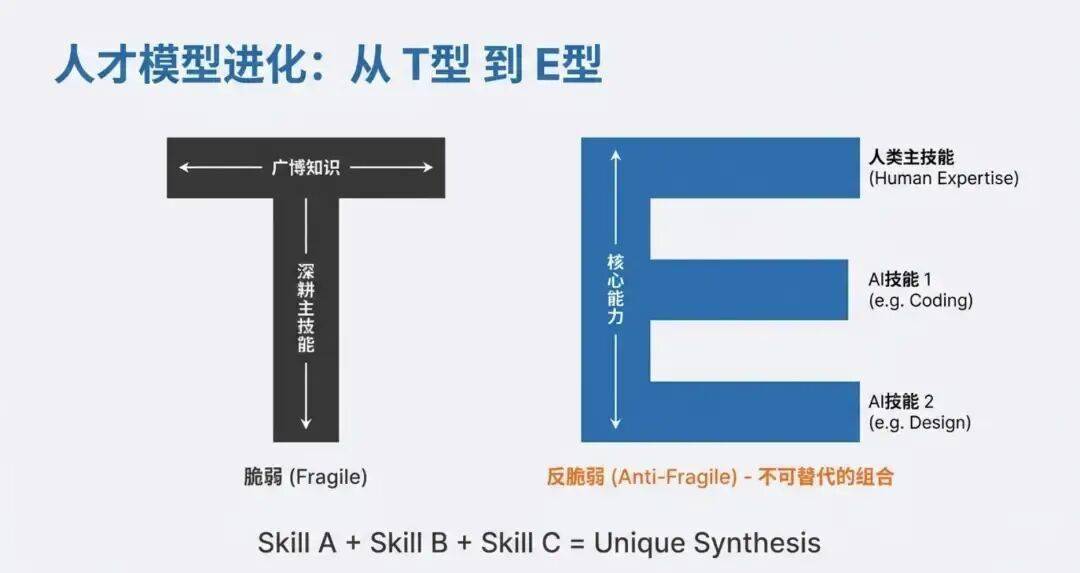 人才模型进化：从 T型 到 E型

广博知识

深耕主技能

脆弱 (Fragile)

核心能力

人类主技能
(Human Expertise)

AI技能 1
(e.g. Coding)

AI技能 2
(e.g. Design)

反脆弱 (Anti-Fragile) - 不可替代的组合

Skill A + Skill B + Skill C = Unique Synthesis